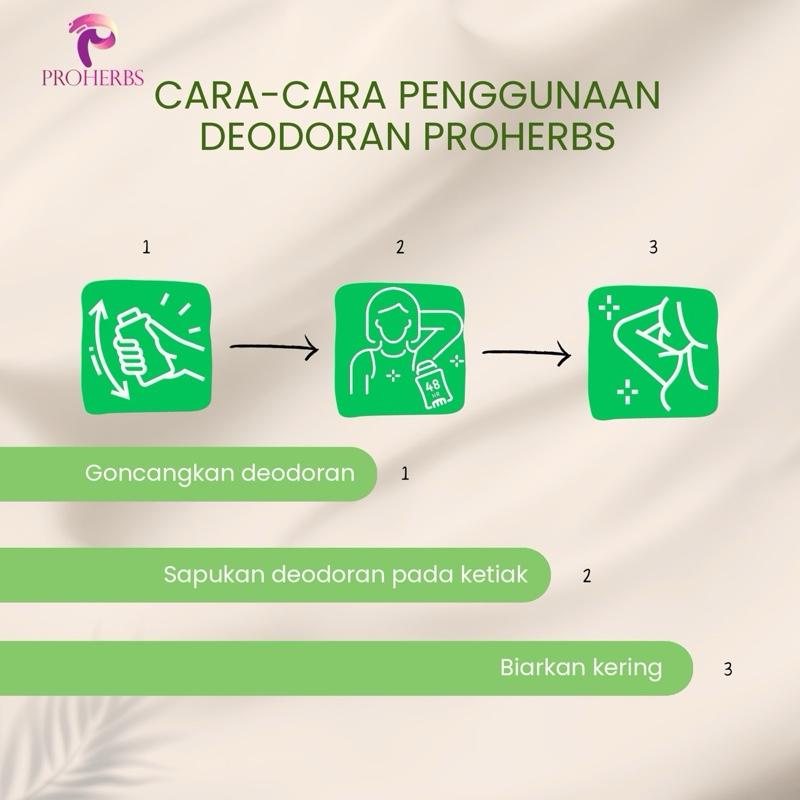 PROHERBS

CARA-CARA PENGGUNAAN DEODORAN PROHERBS

1

2

3

48 HR

Goncangkan deodoran 1

Sapukan deodoran pada ketiak 2

Biarkan kering 3